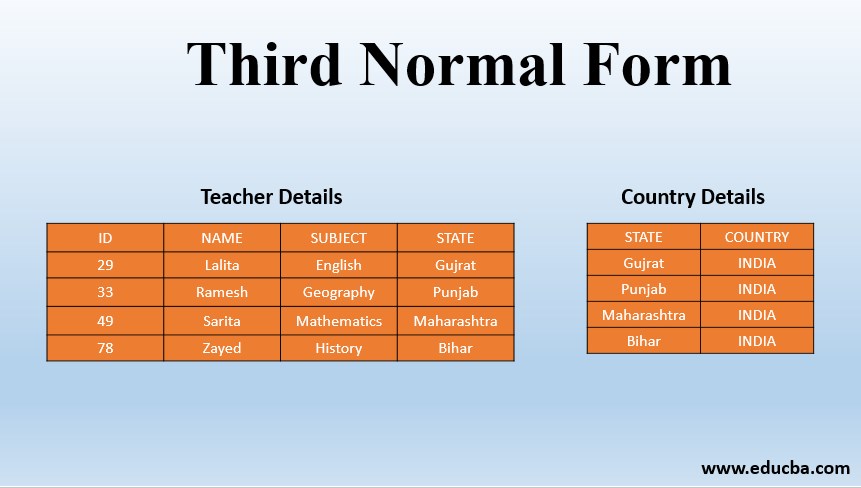 Third Normal Form

Teacher Details

| ID | NAME | SUBJECT | STATE |
|---|---|---|---|
| 29 | Lalita | English | Gujrat |
| 33 | Ramesh | Geography | Punjab |
| 49 | Sarita | Mathematics | Maharashtra |
| 78 | Zayed | History | Bihar |

Country Details

| STATE | COUNTRY |
|---|---|
| Gujrat | INDIA |
| Punjab | INDIA |
| Maharashtra | INDIA |
| Bihar | INDIA |

www.educba.com